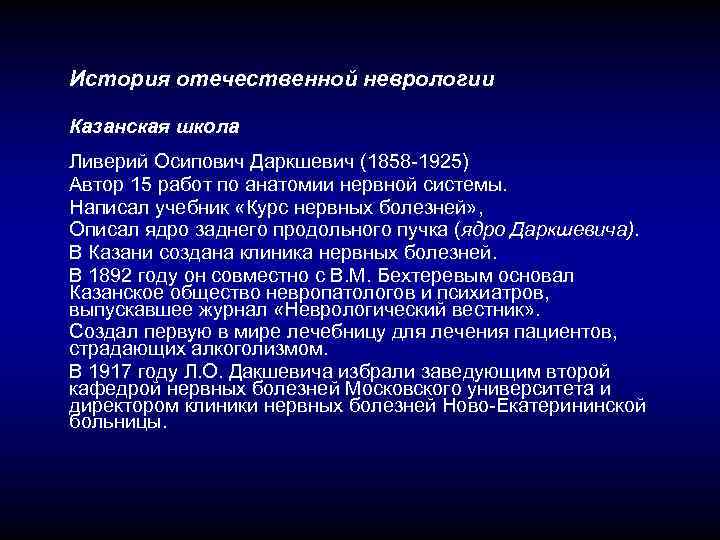 История отечественной неврологии

Казанская школа

Ливерий Осипович Даркшевич (1858-1925)
Автор 15 работ по анатомии нервной системы.
Написал учебник «Курс нервных болезней»,
Описал ядро заднего продольного пучка (ядро Даркшевича).
В Казани создана клиника нервных болезней.
В 1892 году он совместно с В.М. Бехтеревым основал Казанское общество невропатологов и психиатров, выпускавшее журнал «Неврологический вестник».
Создал первую в мире лечебницу для лечения пациентов, страдающих алкоголизмом.
В 1917 году Л.О. Дакшевича избрали заведующим второй кафедрой нервных болезней Московского университета и директором клиники нервных болезней Ново-Екатерининской больницы.